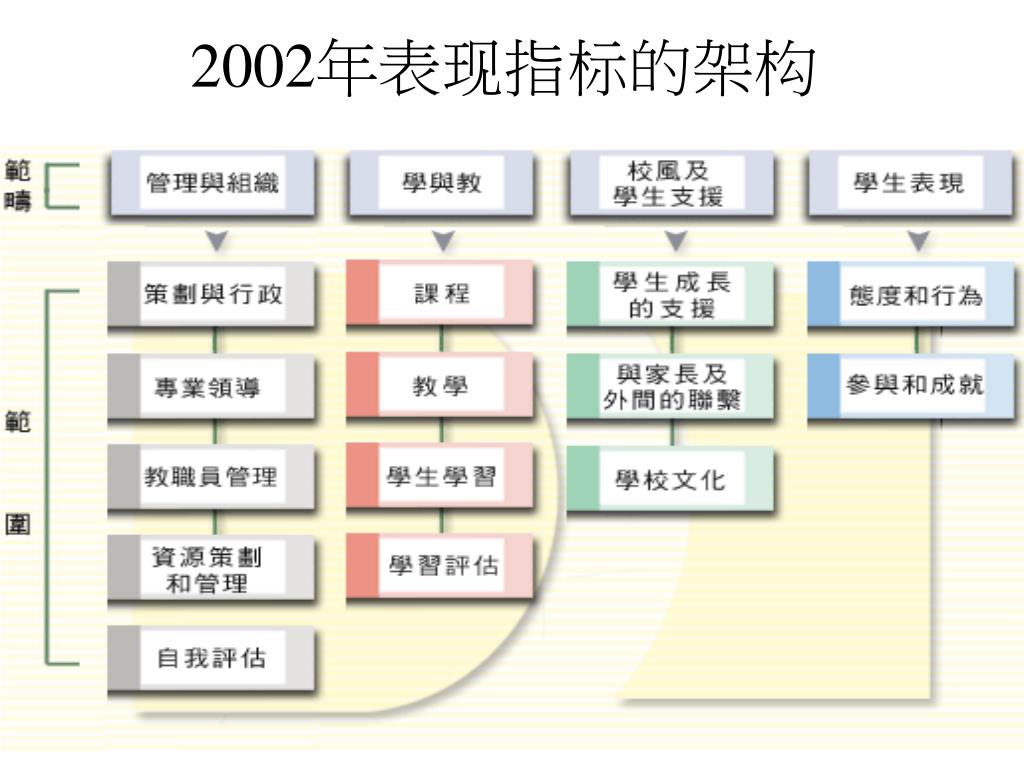 2002年表现指标的架构

範疇

管理與組織

學與教

校風及學生支援

學生表現

範圍

策劃與行政

專業領導

教職員管理

資源策劃和管理

自我評估

課程

教學

學生學習

學習評估

學生成長的支援

與家長及外間的聯繫

學校文化

態度和行為

參與和成就